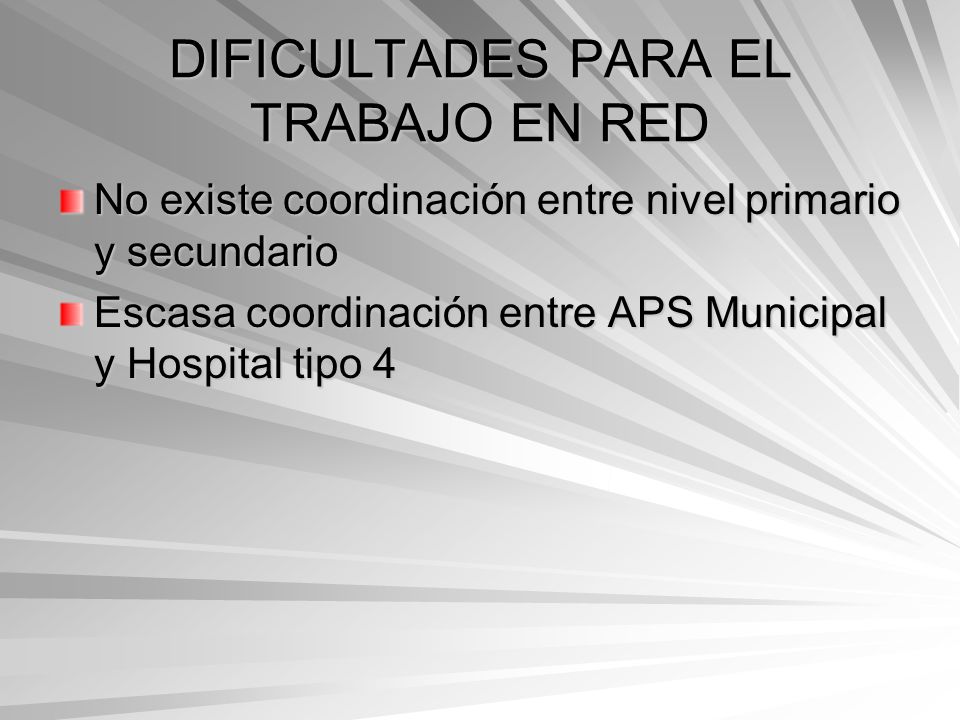 DIFICULTADES PARA EL TRABAJO EN RED

No existe coordinación entre nivel primario y secundario

Escasa coordinación entre APS Municipal y Hospital tipo 4